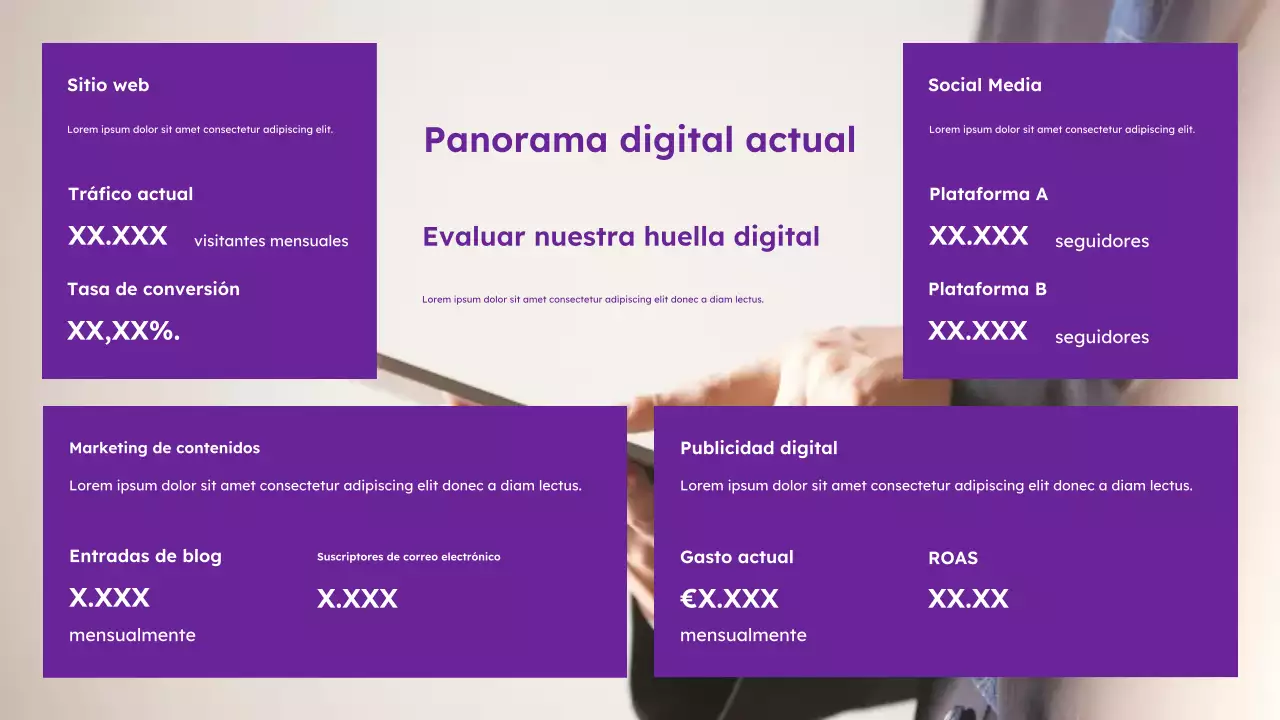 Sitio web

Lorem ipsum dolor sit amet consectetur adipiscing elit.

Tráfico actual

XX.XXX visitantes mensuales

Tasa de conversión

XX,XX%.

Panorama digital actual

Evaluar nuestra huella digital

Lorem ipsum dolor sit amet consectetur adipiscing elit donec a diam lectus.

Social Media

Lorem ipsum dolor sit amet consectetur adipiscing elit.

Plataforma A

XX.XXX seguidores

Plataforma B

XX.XXX seguidores

Marketing de contenidos

Lorem ipsum dolor sit amet consectetur adipiscing elit donec a diam lectus.

Entradas de blog

X.XXX

mensualmente

Suscriptores de correo electrónico

X.XXX

Publicidad digital

Lorem ipsum dolor sit amet consectetur adipiscing elit donec a diam lectus.

Gasto actual

€X.XXX

mensualmente

ROAS

XX.XX